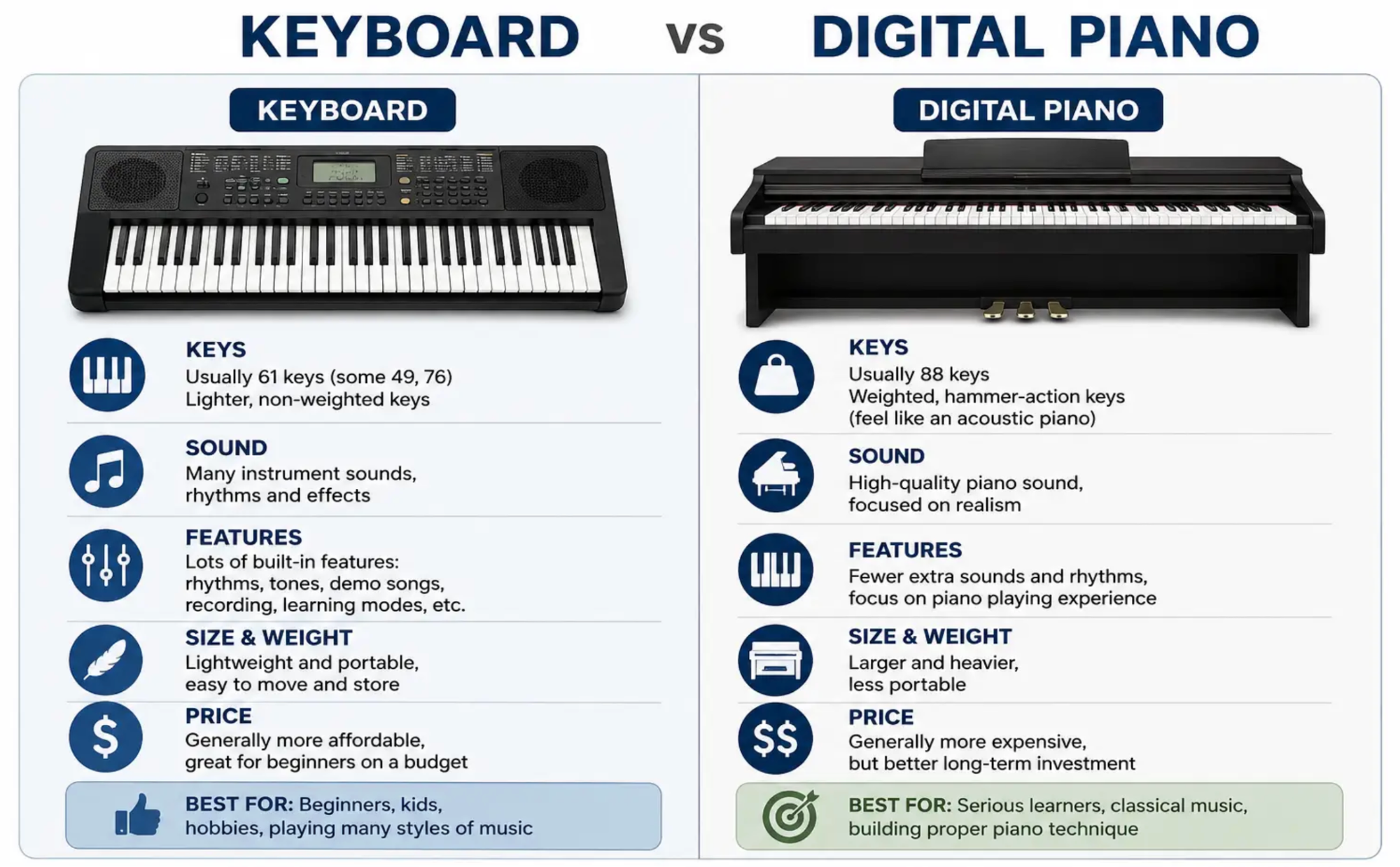 KEYBOARD vs DIGITAL PIANO

KEYBOARD

KEYS
Usually 61 keys (some 49, 76)
Lighter, non-weighted keys

SOUND
Many instrument sounds, rhythms and effects

FEATURES
Lots of built-in features: rhythms, tones, demo songs, recording, learning modes, etc.

SIZE & WEIGHT
Lightweight and portable, easy to move and store

PRICE
Generally more affordable, great for beginners on a budget

BEST FOR: Beginners, kids, hobbies, playing many styles of music

DIGITAL PIANO

KEYS
Usually 88 keys
Weighted, hammer-action keys
(feel like an acoustic piano)

SOUND
High-quality piano sound, focused on realism

FEATURES
Fewer extra sounds and rhythms, focus on piano playing experience

SIZE & WEIGHT
Larger and heavier, less portable

PRICE
Generally more expensive, but better long-term investment

BEST FOR: Serious learners, classical music, building proper piano technique